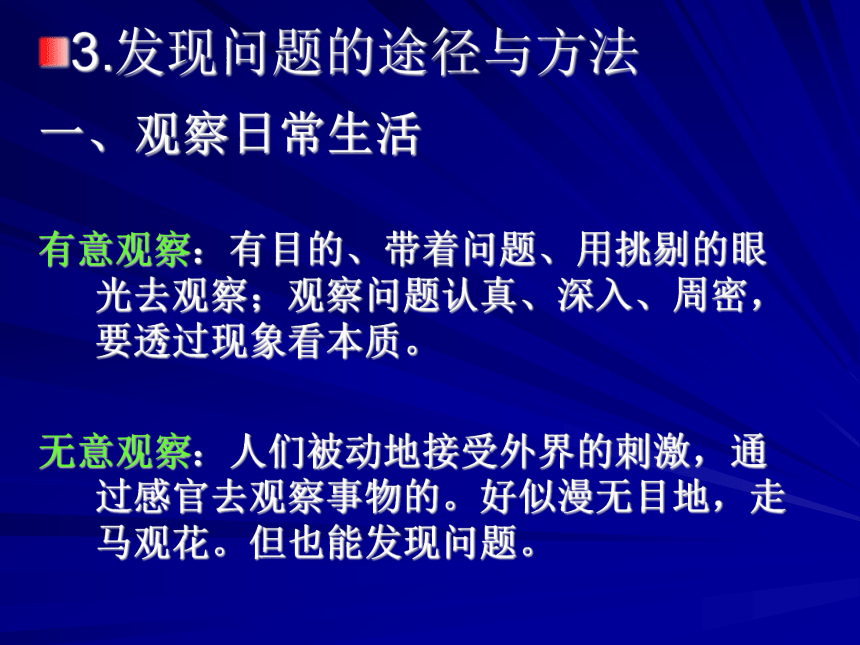 3.发现问题的途径与方法

一、观察日常生活

有意观察：有目的、带着问题、用挑剔的眼光去观察；观察问题认真、深入、周密，要透过现象看本质。

无意观察：人们被动地接受外界的刺激，通过感官去观察事物的。好似漫无目地，走马观花。但也能发现问题。